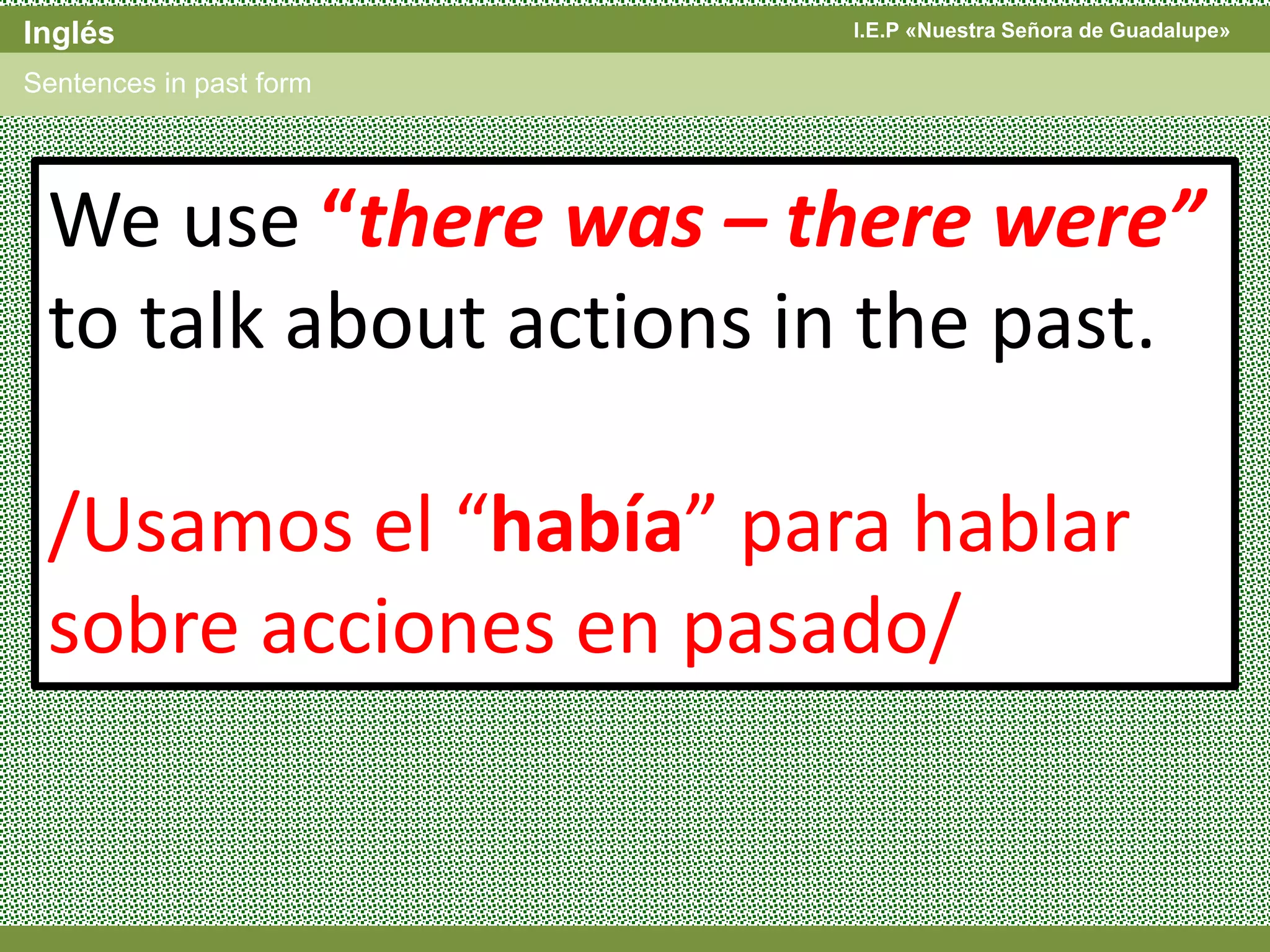 Inglés

I.E.P «Nuestra Señora de Guadalupe»

Sentences in past form

We use “there was – there were” to talk about actions in the past.

/Usamos el “había” para hablar sobre acciones en pasado/